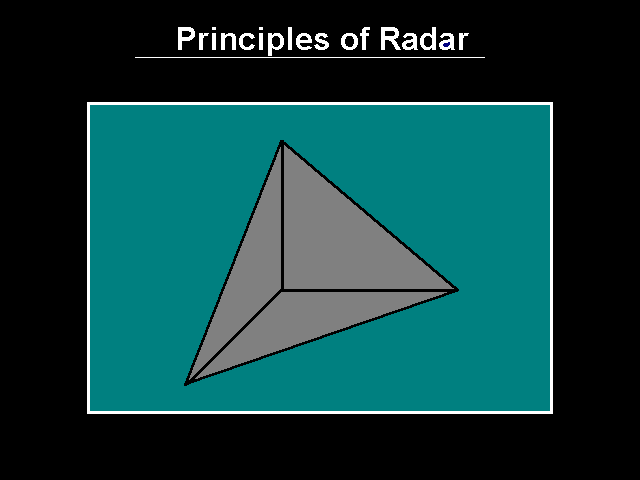 Principles of Radar